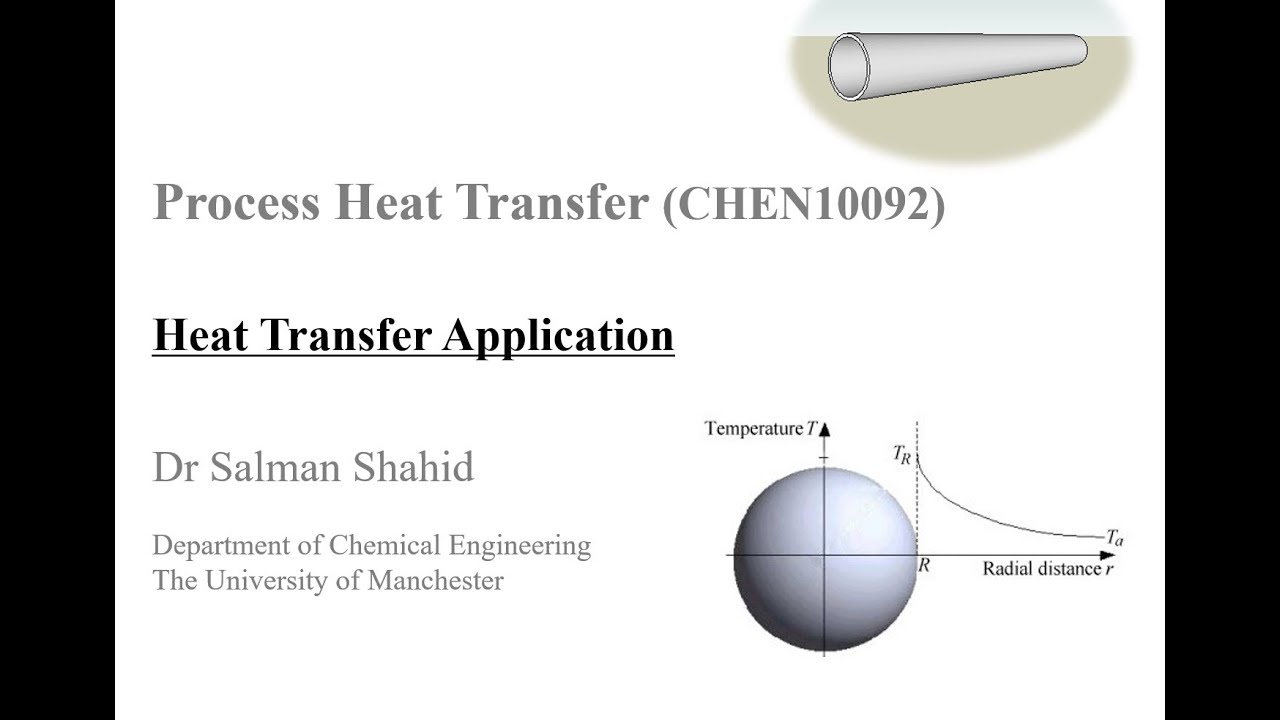 Process Heat Transfer (CHEN10092)

Heat Transfer Application

Dr Salman Shahid

Department of Chemical Engineering
The University of Manchester

Temperature $T$

$T_R$

$T_a$

$R$

Radial distance $r$